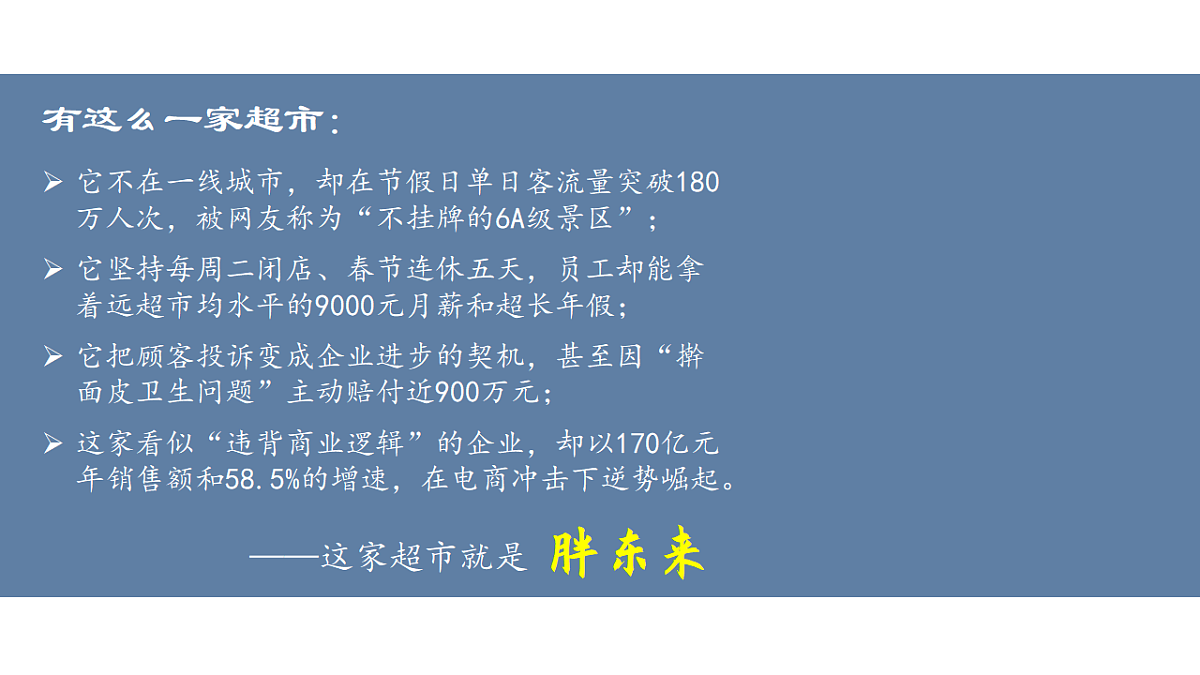 有这么一家超市：

➢ 它不在一线城市，却在节假日单日客流量突破180万人次，被网友称为“不挂牌的6A级景区”；

➢ 它坚持每周二闭店、春节连休五天，员工却能拿着远超市均水平的9000元月薪和超长年假；

➢ 它把顾客投诉变成企业进步的契机，甚至因“擀面皮卫生问题”主动赔付近900万元；

➢ 这家看似“违背商业逻辑”的企业，却以170亿元年销售额和58.5%的增速，在电商冲击下逆势崛起。

——这家超市就是 胖东来